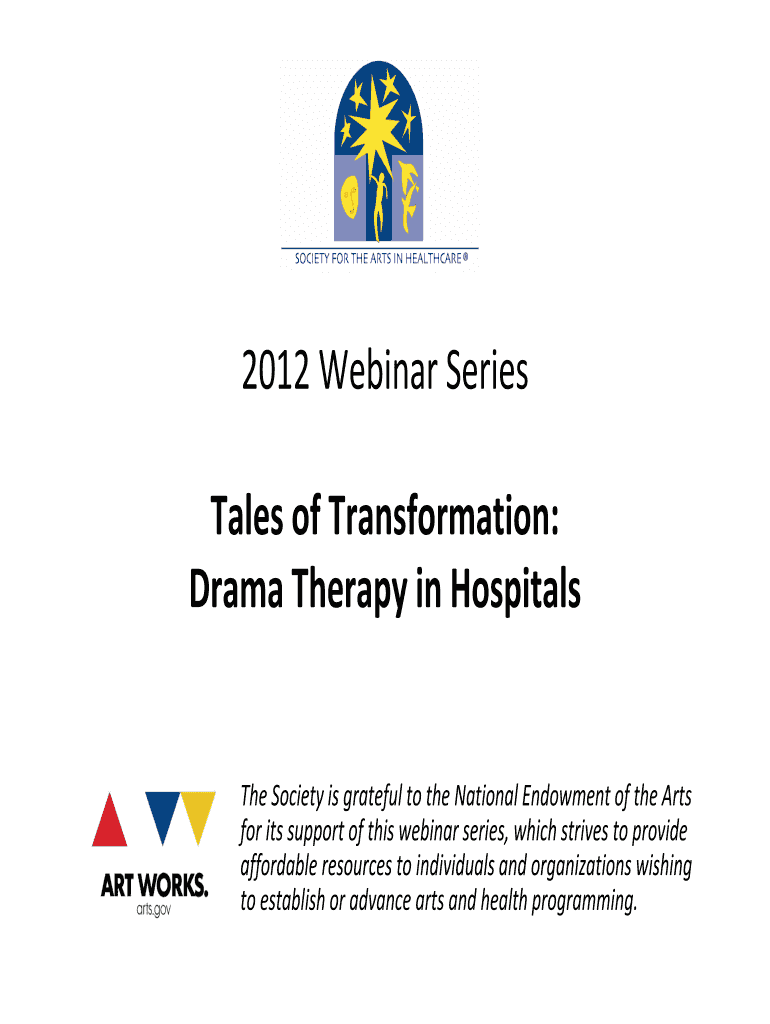 SOCIETY FOR THE ARTS IN HEALTHCARE®

2012 Webinar Series

Tales of Transformation:
Drama Therapy in Hospitals

ART WORKS.
arts.gov

The Society is grateful to the National Endowment of the Arts for its support of this webinar series, which strives to provide affordable resources to individuals and organizations wishing to establish or advance arts and health programming.